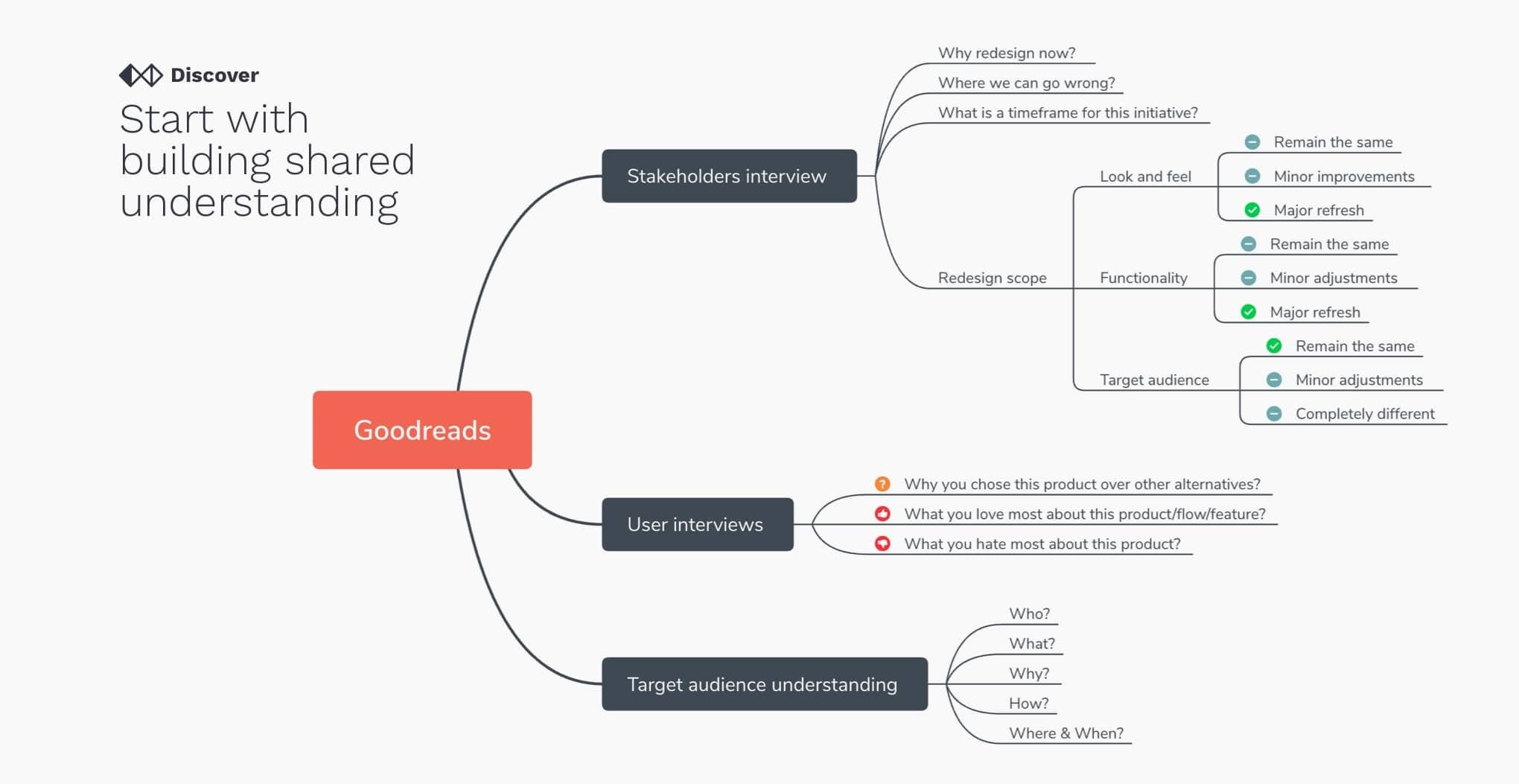 Discover

Start with building shared understanding

Goodreads

Stakeholders interview

Why redesign now?

Where we can go wrong?

What is a timeframe for this initiative?

Redesign scope

Look and feel

Remain the same

Minor improvements

Major refresh

Functionality

Remain the same

Minor adjustments

Major refresh

Target audience

Remain the same

Minor adjustments

Completely different

User interviews

Why you chose this product over other alternatives?

What you love most about this product/flow/feature?

What you hate most about this product?

Target audience understanding

Who?

What?

Why?

How?

Where & When?